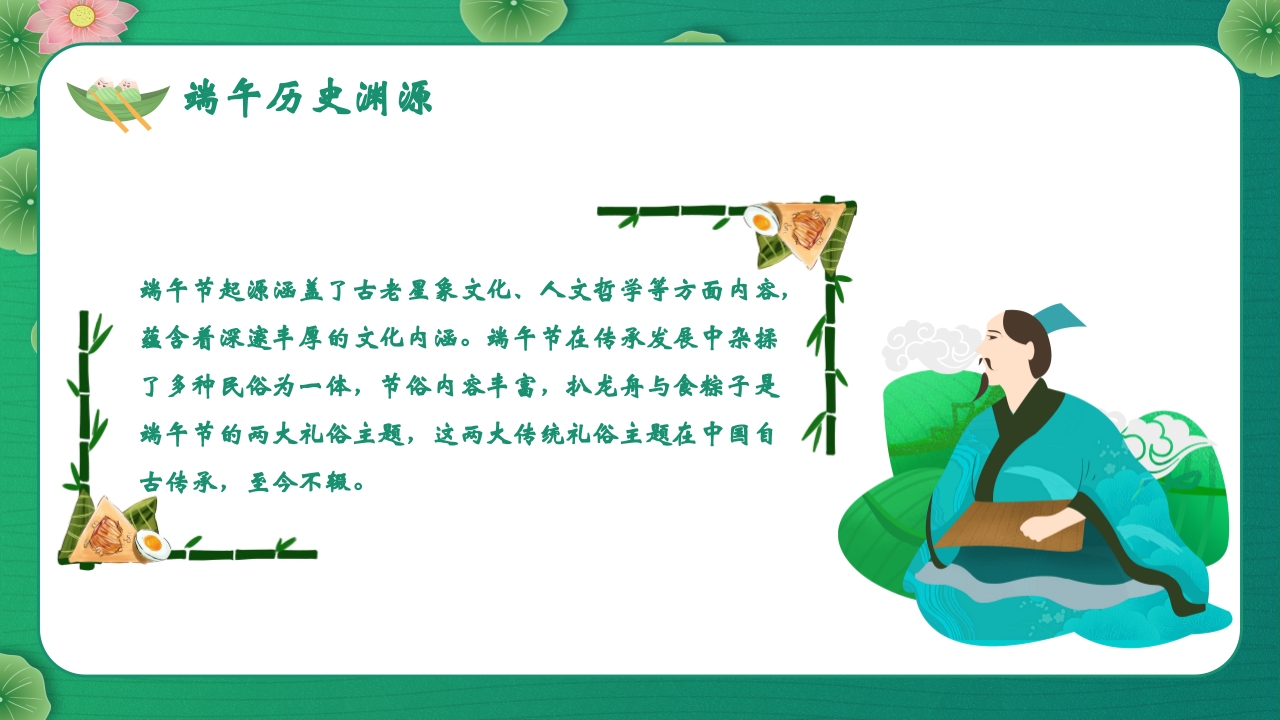 端午历史渊源

端午节起源涵盖了古老星象文化、人文哲学等方面内容，蕴含着深邃丰厚的文化内涵。端午节在传承发展中杂揉了多种民俗为一体，节俗内容丰富，扒龙舟与食粽子是端午节的两大礼俗主题，这两大传统礼俗主题在中国自古传承，至今不辍。